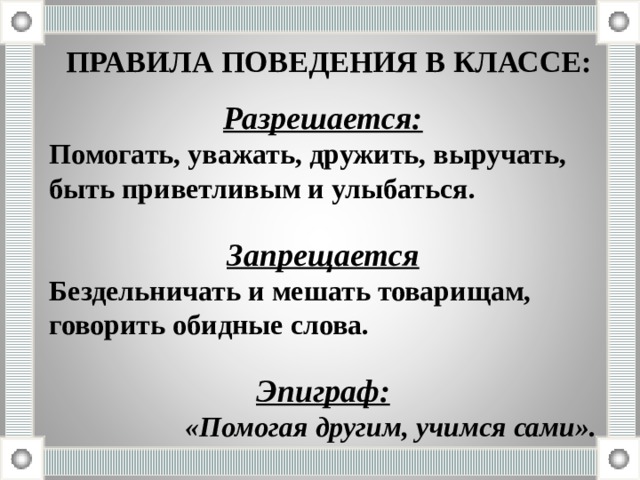 ПРАВИЛА ПОВЕДЕНИЯ В КЛАССЕ:

Разрешается:

Помогать, уважать, дружить, выручать, быть приветливым и улыбаться.

Запрещается

Бездельничать и мешать товарищам, говорить обидные слова.

Эпиграф:

«Помогая другим, учимся сами».